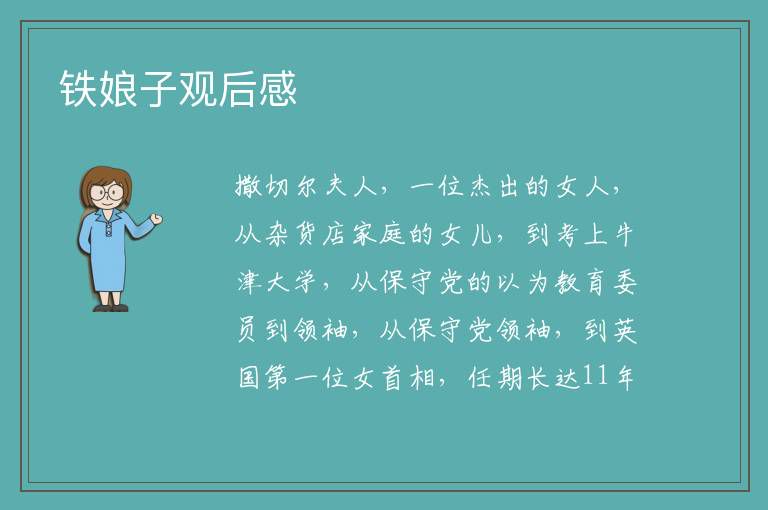 铁娘子观后感

撒切尔夫人，一位杰出的女人，从杂货店家庭的女儿，到考上牛津大学，从保守党的以为教育委员到领袖，从保守党领袖，到英国第一位女首相，任期长达11年